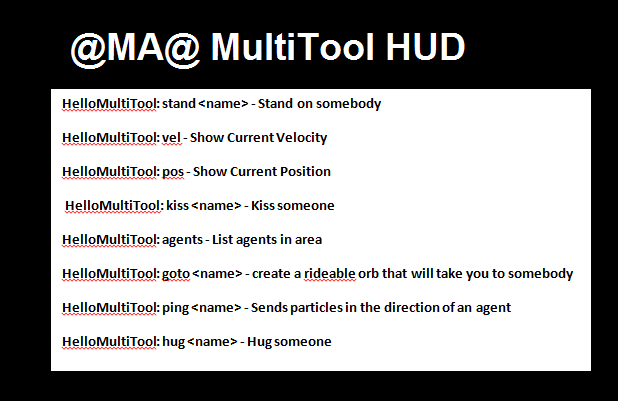 @MA@ MultiTool HUD

HelloMultiTool: stand <name> - Stand on somebody

HelloMultiTool: vel - Show Current Velocity

HelloMultiTool: pos - Show Current Position

HelloMultiTool: kiss <name> - Kiss someone

HelloMultiTool: agents - List agents in area

HelloMultiTool: goto <name> - create a rideable orb that will take you to somebody

HelloMultiTool: ping <name> - Sends particles in the direction of an agent

HelloMultiTool: hug <name> - Hug someone